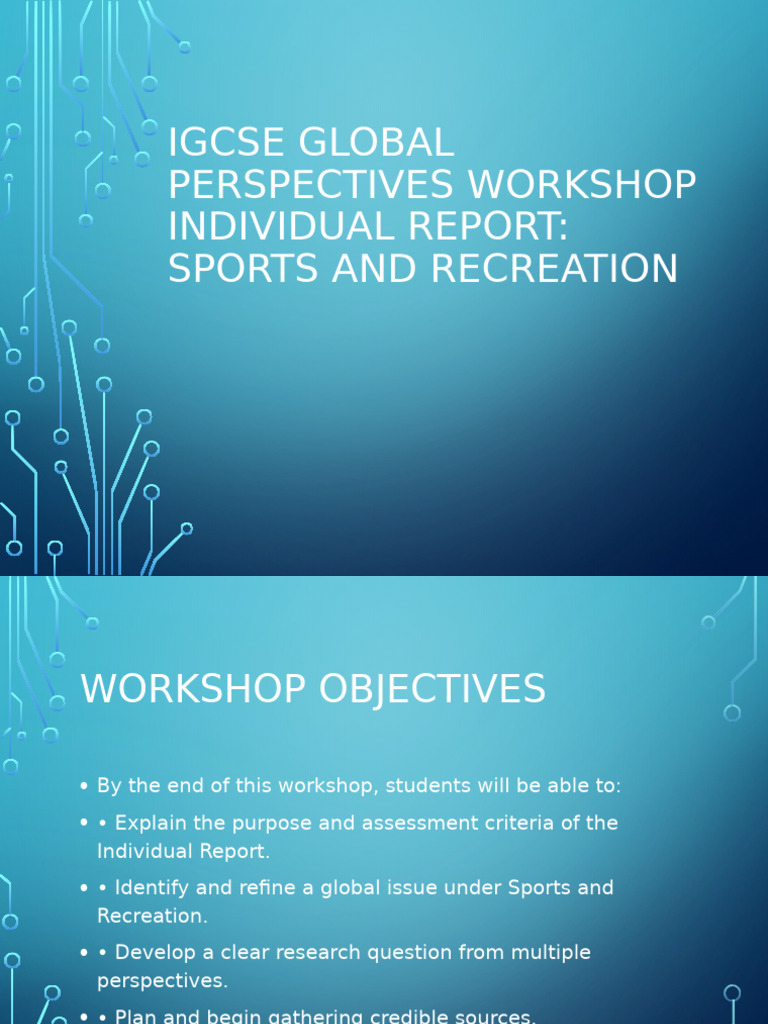 IGCSE GLOBAL PERSPECTIVES WORKSHOP INDIVIDUAL REPORT: SPORTS AND RECREATION

WORKSHOP OBJECTIVES

• By the end of this workshop, students will be able to:
• • Explain the purpose and assessment criteria of the Individual Report.
• • Identify and refine a global issue under Sports and Recreation.
• • Develop a clear research question from multiple perspectives.
• • Plan and begin gathering credible sources.